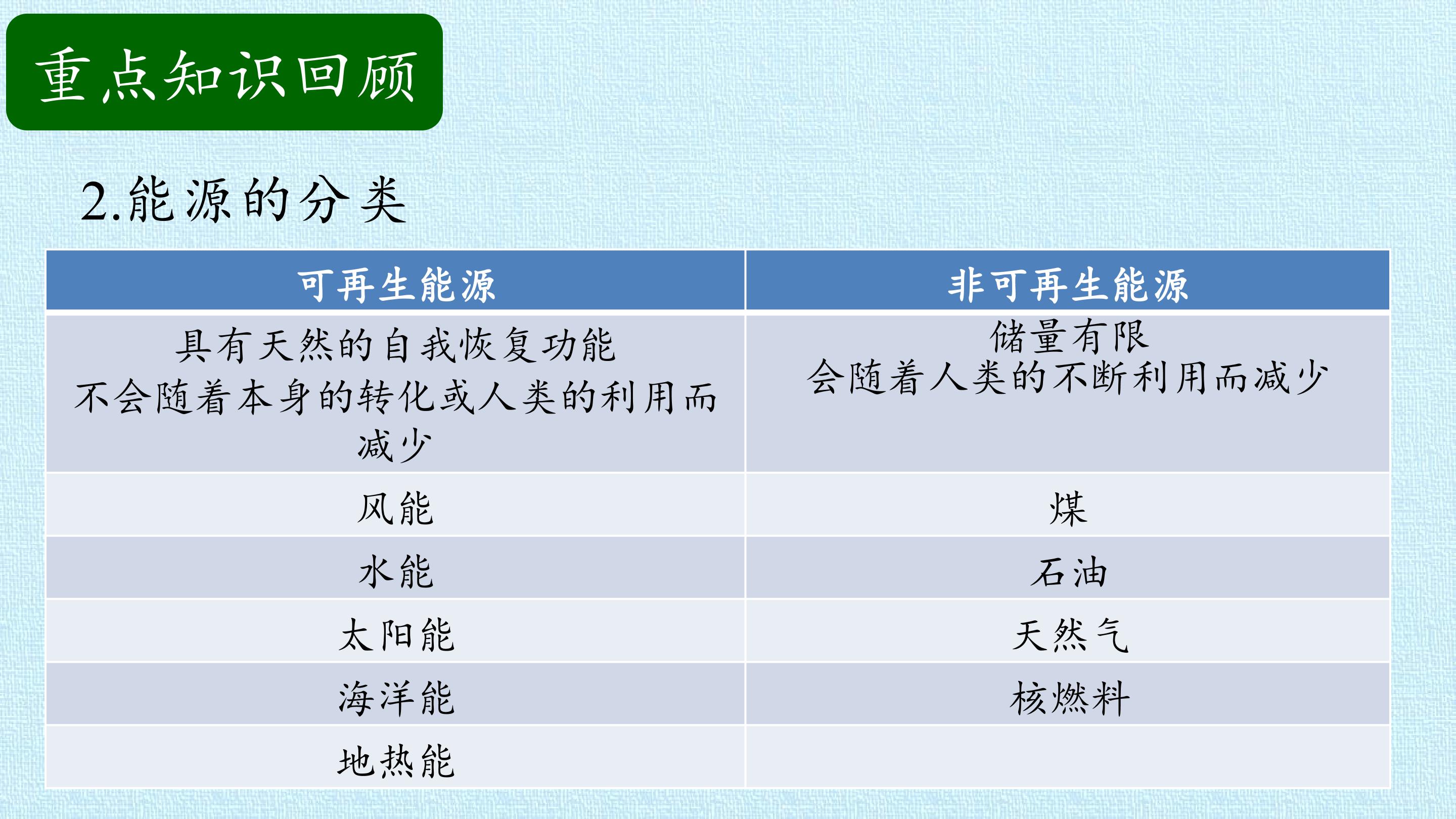 重点知识回顾

2.能源的分类

| 可再生能源 | 非可再生能源 |
|---|---|
| 具有天然的自我恢复功能 不会随着本身的转化或人类的利用而减少 | 储量有限 会随着人类的不断利用而减少 |
| 风能 | 煤 |
| 水能 | 石油 |
| 太阳能 | 天然气 |
| 海洋能 | 核燃料 |
| 地热能 | |